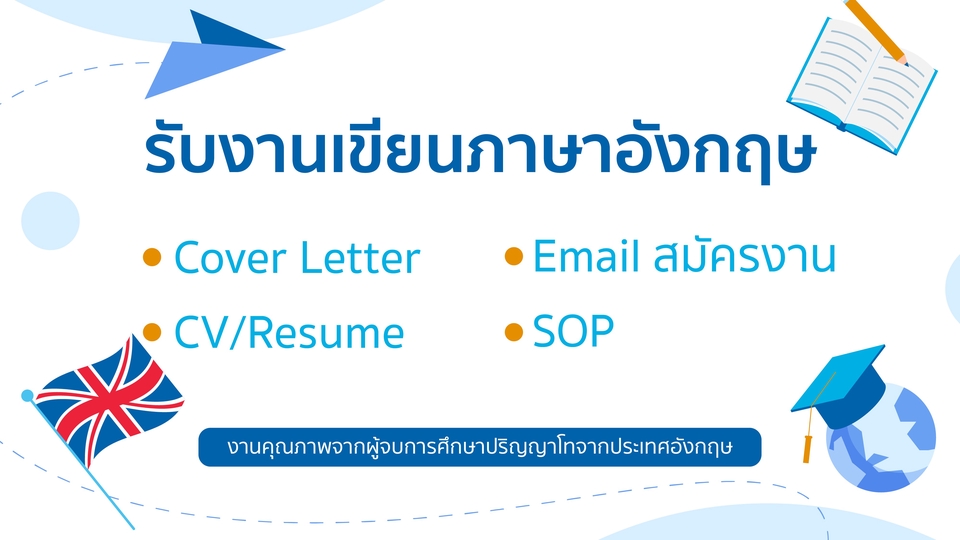 รับงานเขียนภาษาอังกฤษ

• Cover Letter
• CV/Resume
• Email สมัครงาน
• SOP

งานคุณภาพจากผู้จบการศึกษาปริญญาโทจากประเทศอังกฤษ